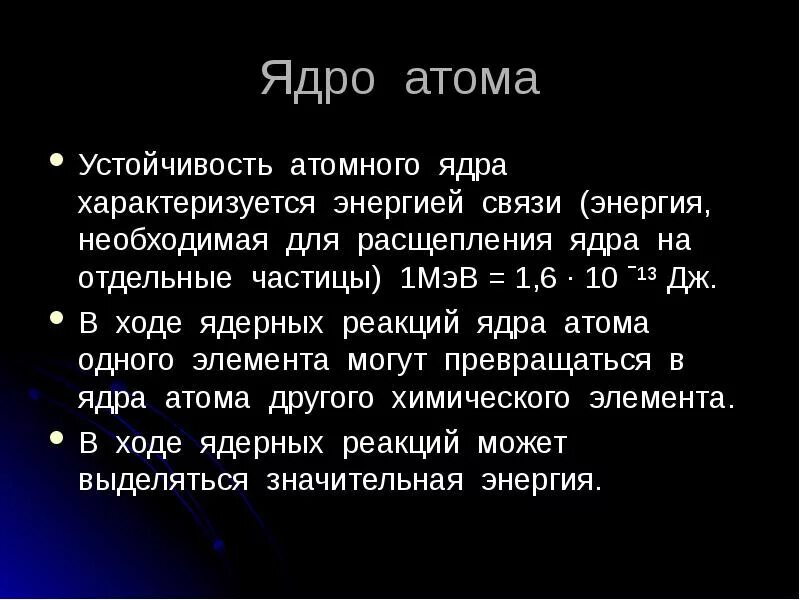 Ядро атома

• Устойчивость атомного ядра характеризуется энергией связи (энергия, необходимая для расщепления ядра на отдельные частицы) 1МэВ = $1,6 \cdot 10^{-13}$ Дж.

• В ходе ядерных реакций ядра атома одного элемента могут превращаться в ядра атома другого химического элемента.

• В ходе ядерных реакций может выделяться значительная энергия.